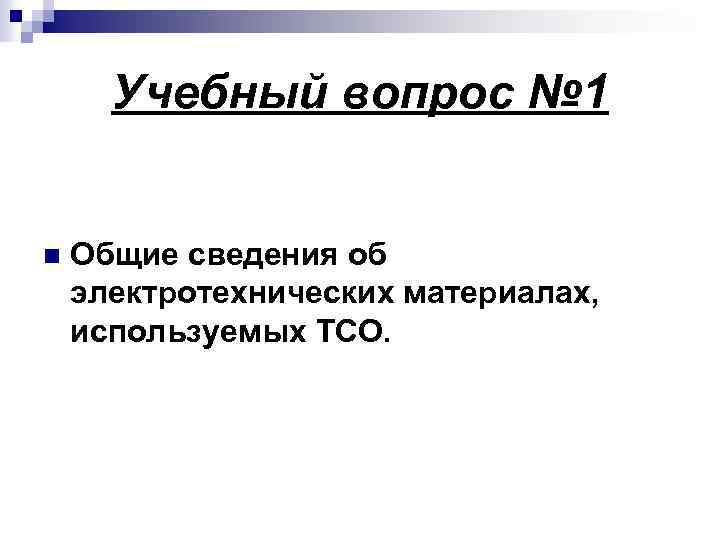 Учебный вопрос №1

Общие сведения об электротехнических материалах, используемых ТСО.